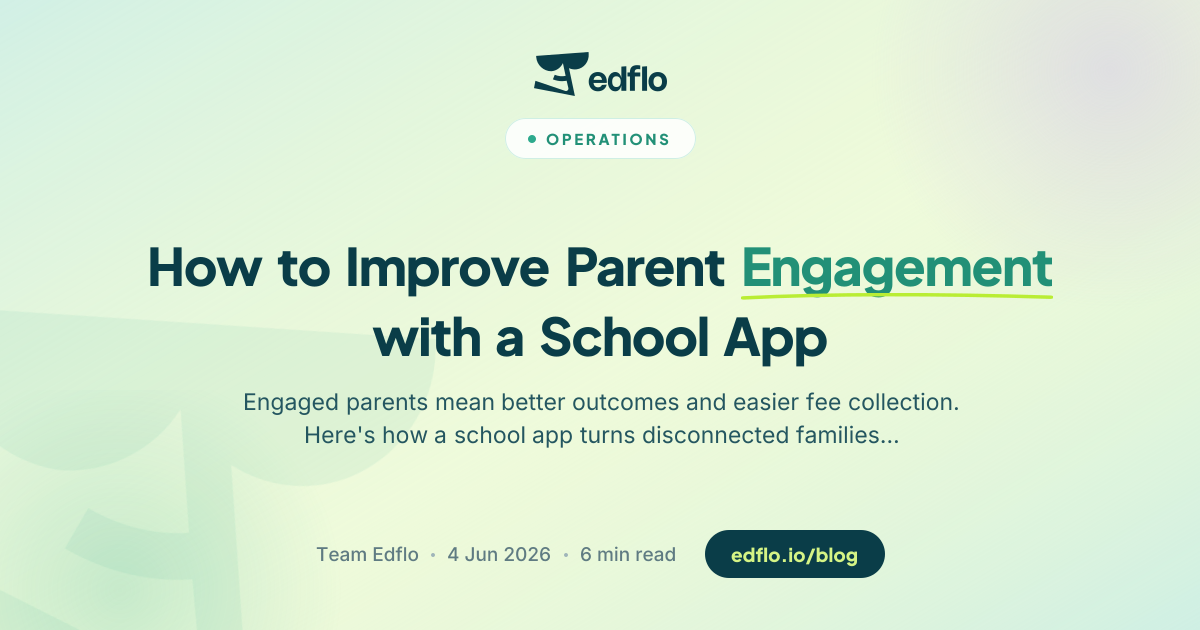 edflo

OPERATIONS

How to Improve Parent Engagement with a School App

Engaged parents mean better outcomes and easier fee collection. Here's how a school app turns disconnected families...

Team Edflo · 4 Jun 2026 · 6 min read

edflo.io/blog